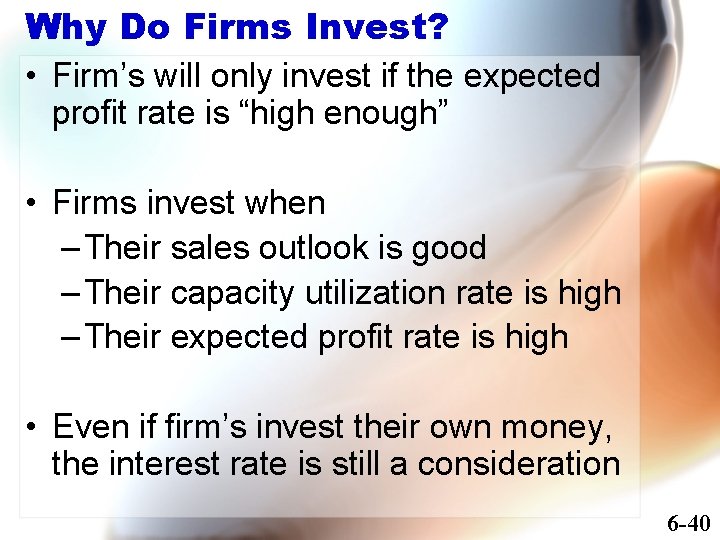 Why Do Firms Invest?

• Firm’s will only invest if the expected profit rate is “high enough”

• Firms invest when
– Their sales outlook is good
– Their capacity utilization rate is high
– Their expected profit rate is high

• Even if firm’s invest their own money, the interest rate is still a consideration

6-40